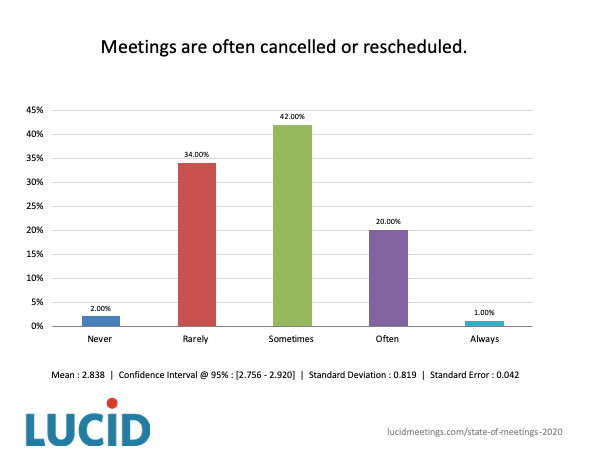 Meetings are often cancelled or rescheduled.

45%
40%
35%
30%
25%
20%
15%
10%
5%
0%

2.00%
34.00%
42.00%
20.00%
1.00%

Never
Rarely
Sometimes
Often
Always

Mean : 2.838 | Confidence Interval @ 95% : [2.756 - 2.920] | Standard Deviation : 0.819 | Standard Error : 0.042

LUCID

lucidmeetings.com/state-of-meetings-2020